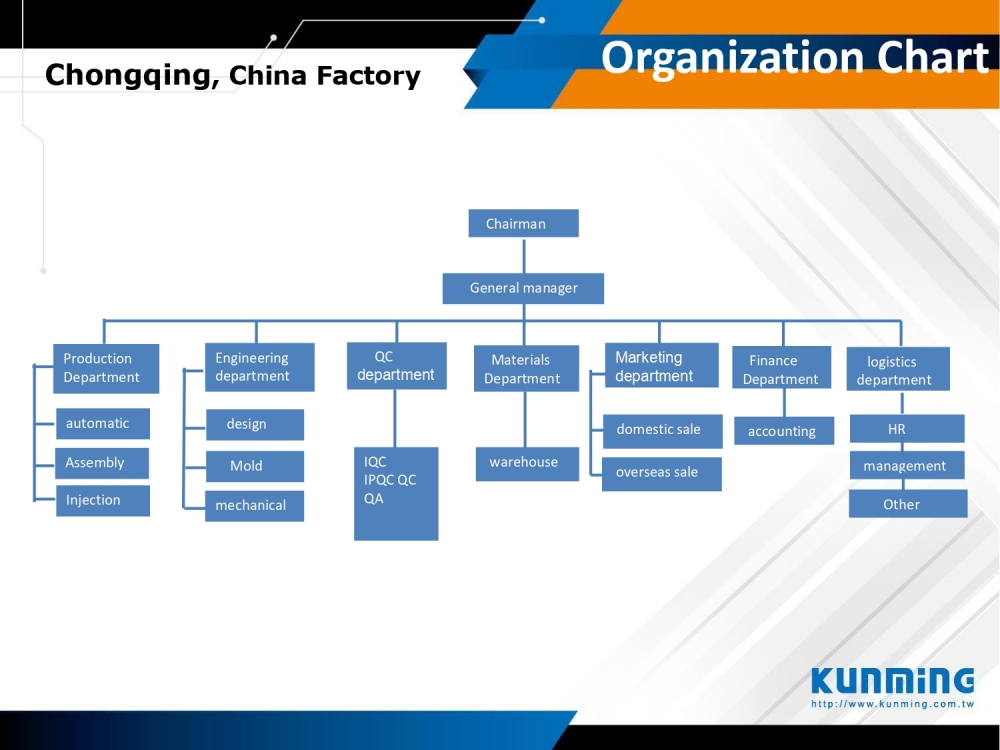 Chongqing, China Factory

Organization Chart

Chairman

General manager

Production Department

automatic

Assembly

Injection

Engineering department

design

Mold

mechanical

QC department

IQC
IPQC QC
QA

Materials Department

warehouse

Marketing department

domestic sale

overseas sale

Finance Department

accounting

logistics department

HR

management

Other

KUNMING
http://www.kunming.com.tw